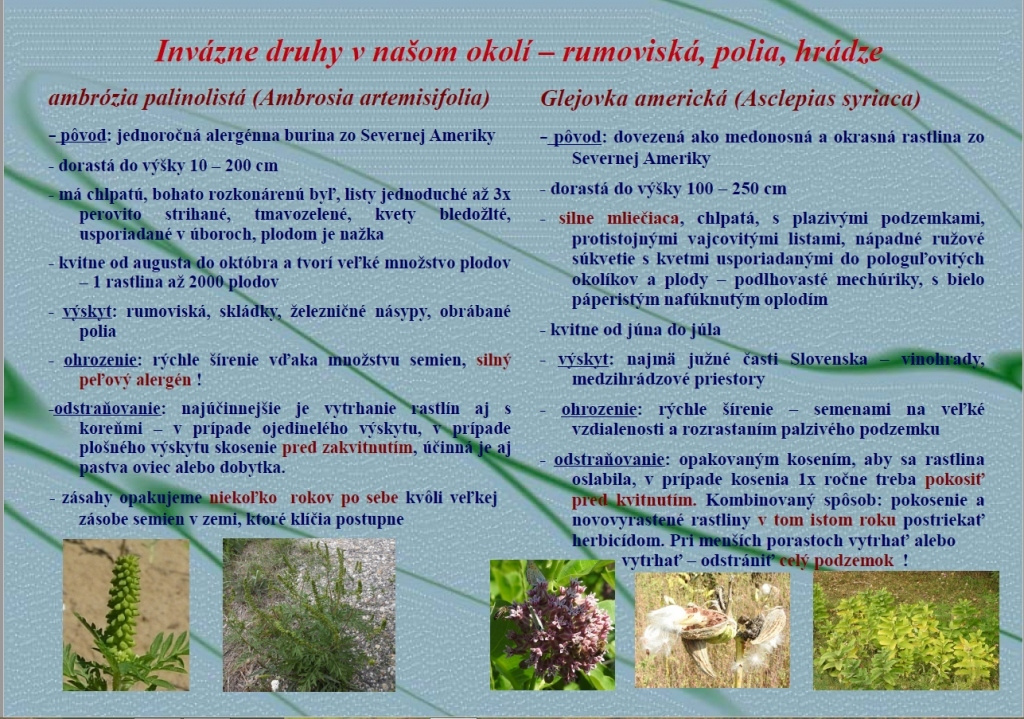 Invázne druhy v našom okolí – rumoviská, polia, hrádze

ambrózia palinolistá (Ambrosia artemisifolia)

- pôvod: jednoročná alergénna burina zo Severnej Ameriky

- dorastá do výšky 10 – 200 cm

- má chlpatú, bohato rozkonárenú byľ, listy jednoduché až 3x perovito strihané, tmavozelené, kvety bledožlté, usporiadané v úboroch, plodom je nažka

- kvitne od augusta do októbra a tvorí veľké množstvo plodov – 1 rastlina až 2000 plodov

- výskyt: rumoviská, skládky, železničné násypy, obrábané polia

- ohrozenie: rýchle šírenie vďaka množstvu semien, silný peľový alergén !

-odstraňovanie: najúčinnejšie je vytrhanie rastlín aj s koreňmi – v prípade ojedinelého výskytu, v prípade plošného výskytu skosenie pred zakvitnutím, účinná je aj pastva oviec alebo dobytka.

- zásahy opakujeme niekoľko rokov po sebe kvôli veľkej zásobe semien v zemi, ktoré klíčia postupne

Glejovka americká (Asclepias syriaca)

- pôvod: dovezená ako medonosná a okrasná rastlina zo Severnej Ameriky

- dorastá do výšky 100 – 250 cm

- silne mliečiaca, chlpatá, s plazivými podzemkami, protistojnými vajcovitými listami, nápadné ružové súkvetie s kvetmi usporiadanými do pologuľovitých okolíkov a plody – podlhovasté mechúriky, s bielo páperistým nafúknutým oplodím

- kvitne od júna do júla

- výskyt: najmä južné časti Slovenska – vinohrady, medzihrádzové priestory

- ohrozenie: rýchle šírenie – semenami na veľké vzdialenosti a rozrastaním palzivého podzemku

- odstraňovanie: opakovaným kosením, aby sa rastlina oslabila, v prípade kosenia 1x ročne treba pokosiť pred kvitnutím. Kombinovaný spôsob: pokosenie a novovyrastené rastliny v tom istom roku postriekať herbicídom. Pri menších porastoch vytrhať alebo vytrhať – odstrániť celý podzemok !